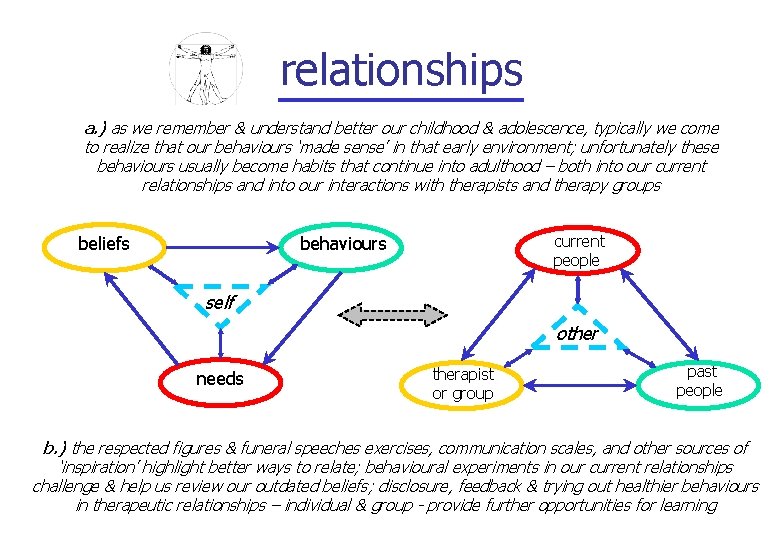 relationships

a.) as we remember & understand better our childhood & adolescence, typically we come to realize that our behaviours 'made sense' in that early environment; unfortunately these behaviours usually become habits that continue into adulthood – both into our current relationships and into our interactions with therapists and therapy groups

beliefs

behaviours

self

needs

current people

other

therapist or group

past people

b.) the respected figures & funeral speeches exercises, communication scales, and other sources of 'inspiration' highlight better ways to relate; behavioural experiments in our current relationships challenge & help us review our outdated beliefs; disclosure, feedback & trying out healthier behaviours in therapeutic relationships – individual & group - provide further opportunities for learning